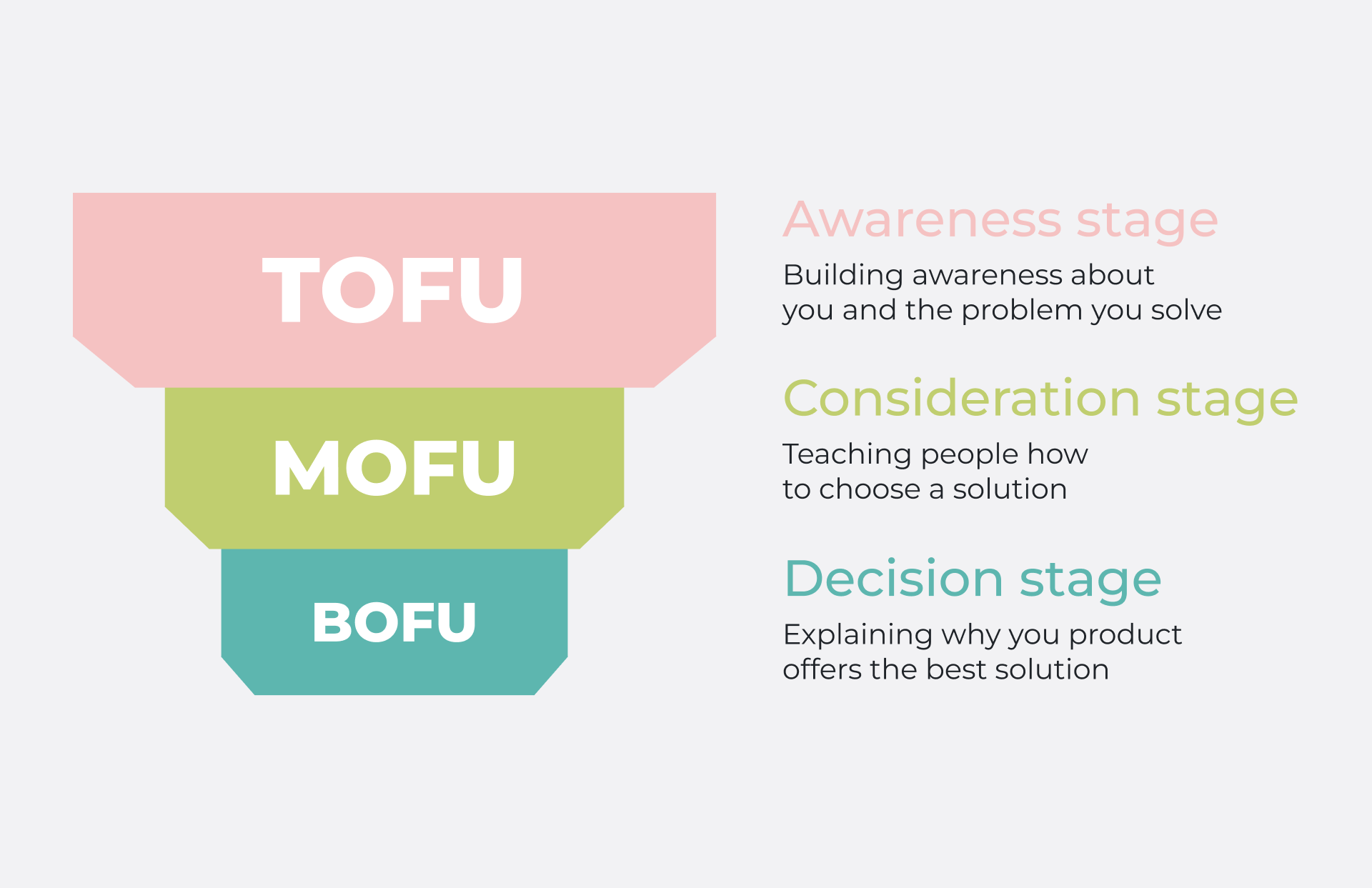 TOFU

MOFU

BOFU

Awareness stage

Building awareness about you and the problem you solve

Consideration stage

Teaching people how to choose a solution

Decision stage

Explaining why you product offers the best solution